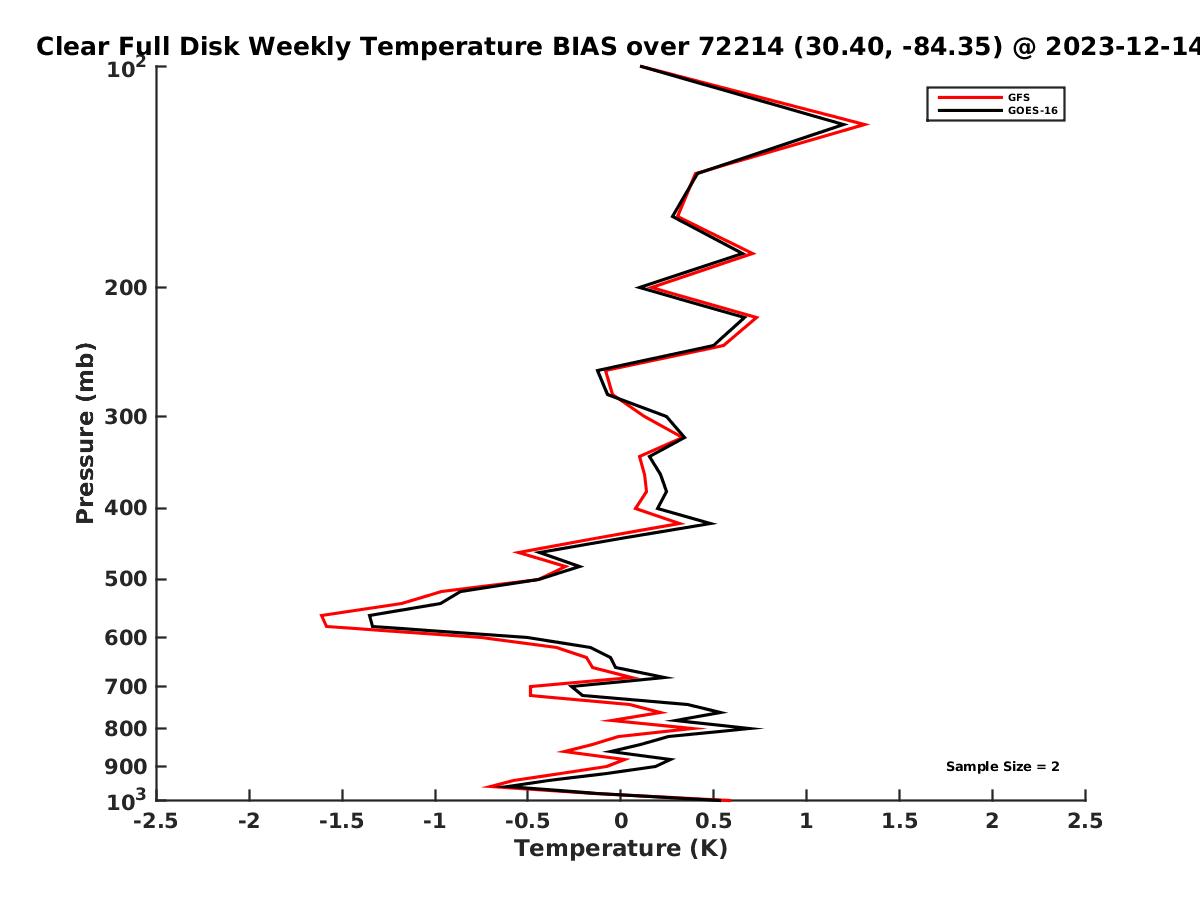 Clear Full Disk Weekly Temperature BIAS over 72214 (30.40, -84.35) @ 2023-12-14

GFS
GOES-16

Pressure (mb)

$10^2$
200
300
400
500
600
700
800
900
$10^3$

Sample Size = 2

-2.5 -2 -1.5 -1 -0.5 0 0.5 1 1.5 2 2.5

Temperature (K)